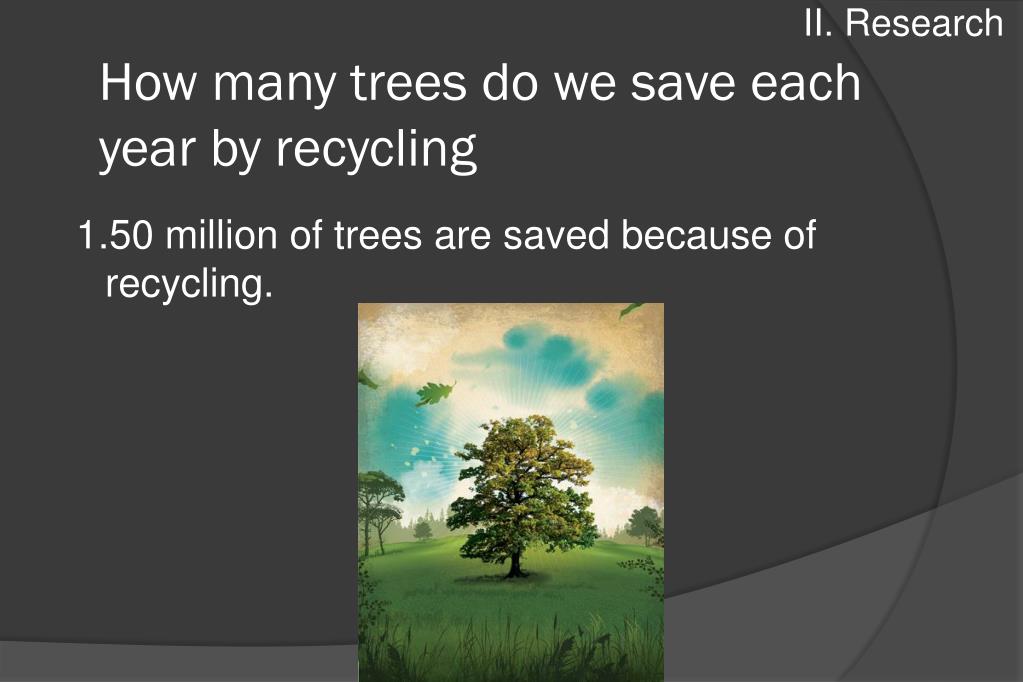 II. Research

How many trees do we save each year by recycling

1.50 million of trees are saved because of recycling.